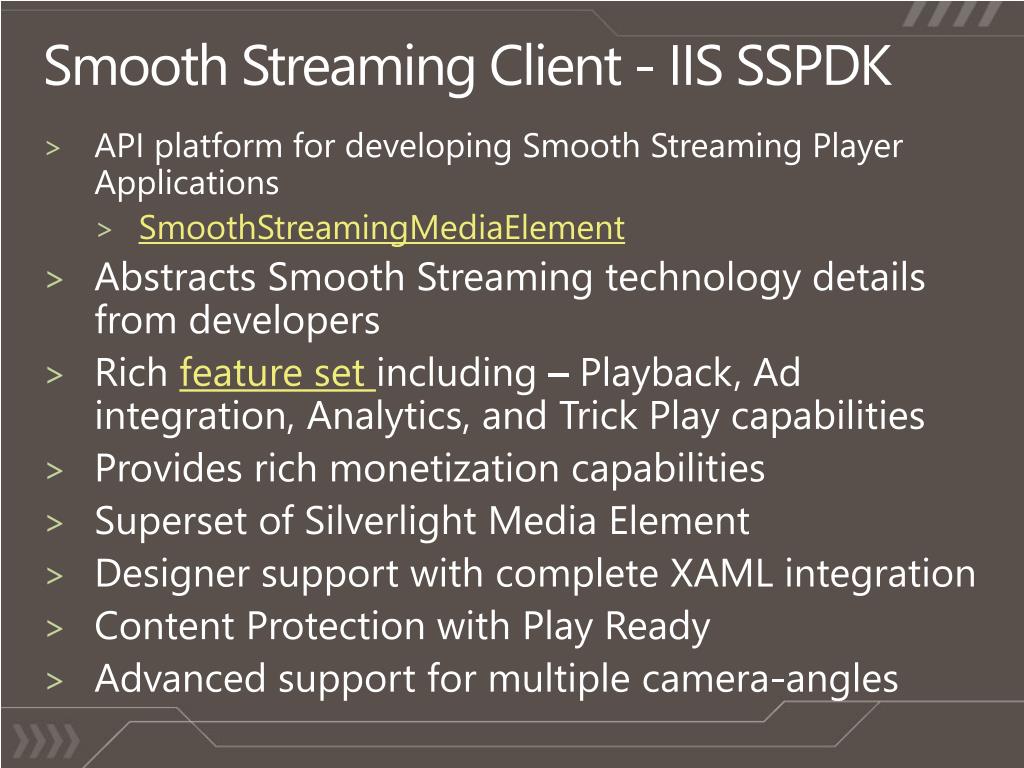 Smooth Streaming Client - IIS SSPDK

> API platform for developing Smooth Streaming Player Applications
> SmoothStreamingMediaElement
> Abstracts Smooth Streaming technology details from developers
> Rich feature set including – Playback, Ad integration, Analytics, and Trick Play capabilities
> Provides rich monetization capabilities
> Superset of Silverlight Media Element
> Designer support with complete XAML integration
> Content Protection with Play Ready
> Advanced support for multiple camera-angles